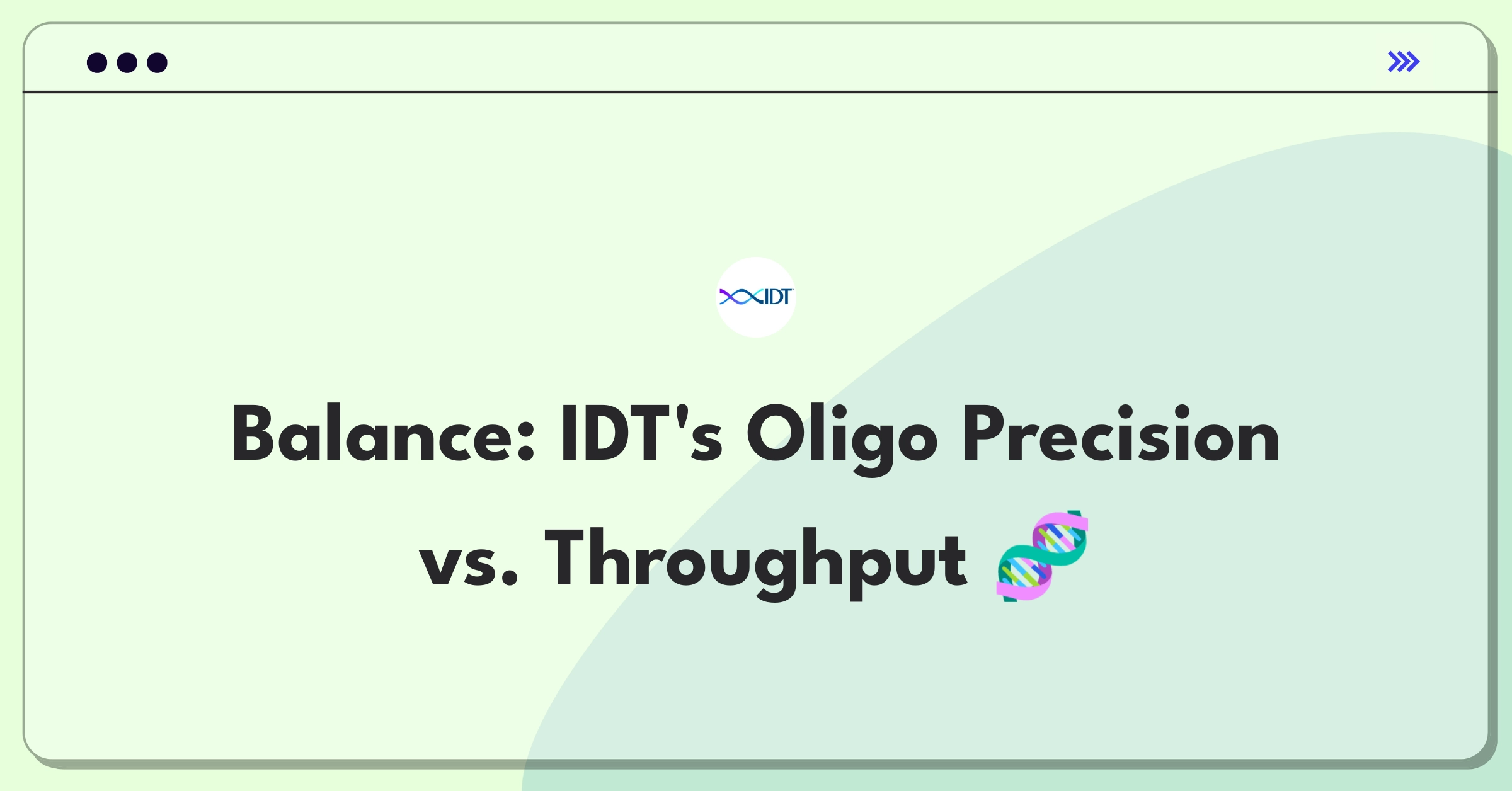 IDT

Balance: IDT's Oligo Precision vs. Throughput 🧬